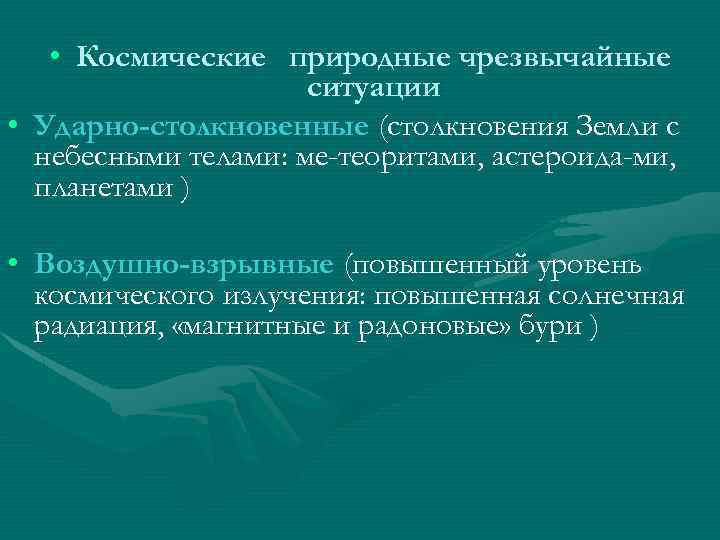 • Космические природные чрезвычайные ситуации

• Ударно-столкновенные (столкновения Земли с небесными телами: ме-теоритами, астероида-ми, планетами )

• Воздушно-взрывные (повышенный уровень космического излучения: повышенная солнечная радиация, «магнитные и радоновые» бури )